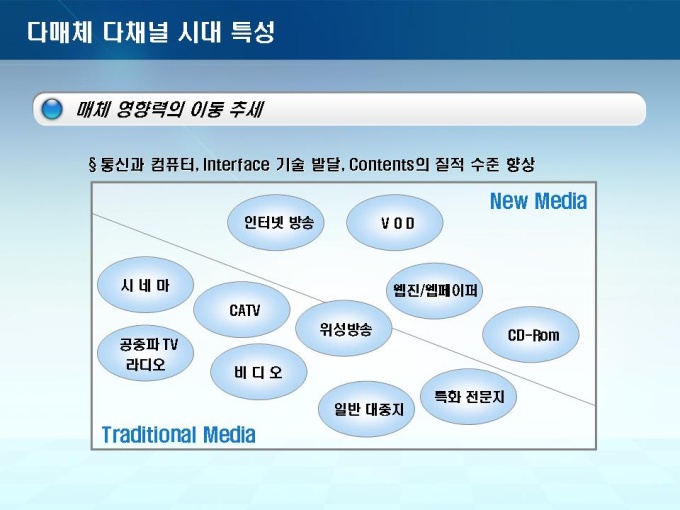 다매체 다채널 시대 특성

매체 영향력의 이동 추세

§ 통신과 컴퓨터, Interface 기술 발달, Contents의 질적 수준 향상

New Media

인터넷 방송

V O D

시 네 마

웹진/웹페이퍼

CATV

위성방송

CD-Rom

공중파 TV
라디오

비 디 오

특화 전문지

일반 대중지

Traditional Media